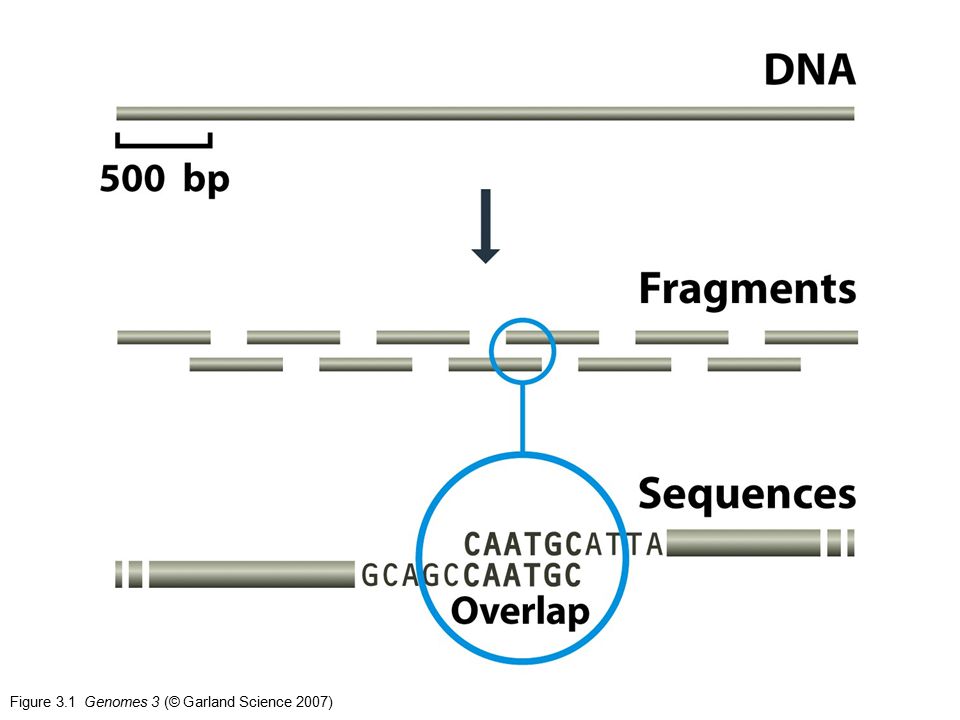 DNA

500 bp

Fragments

Sequences

CAATGCATTA

GCAGCCAATGC

Overlap

Figure 3.1 Genomes 3 (© Garland Science 2007)